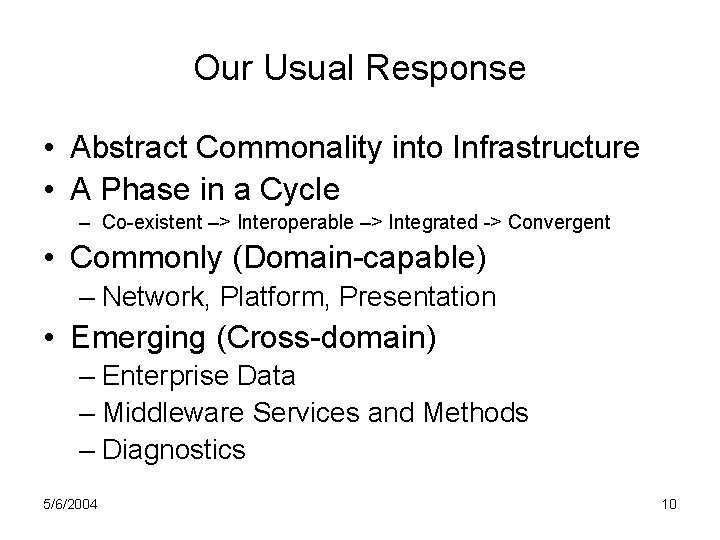 Our Usual Response

• Abstract Commonality into Infrastructure
• A Phase in a Cycle
– Co-existent –> Interoperable –> Integrated -> Convergent
• Commonly (Domain-capable)
– Network, Platform, Presentation
• Emerging (Cross-domain)
– Enterprise Data
– Middleware Services and Methods
– Diagnostics

5/6/2004

10